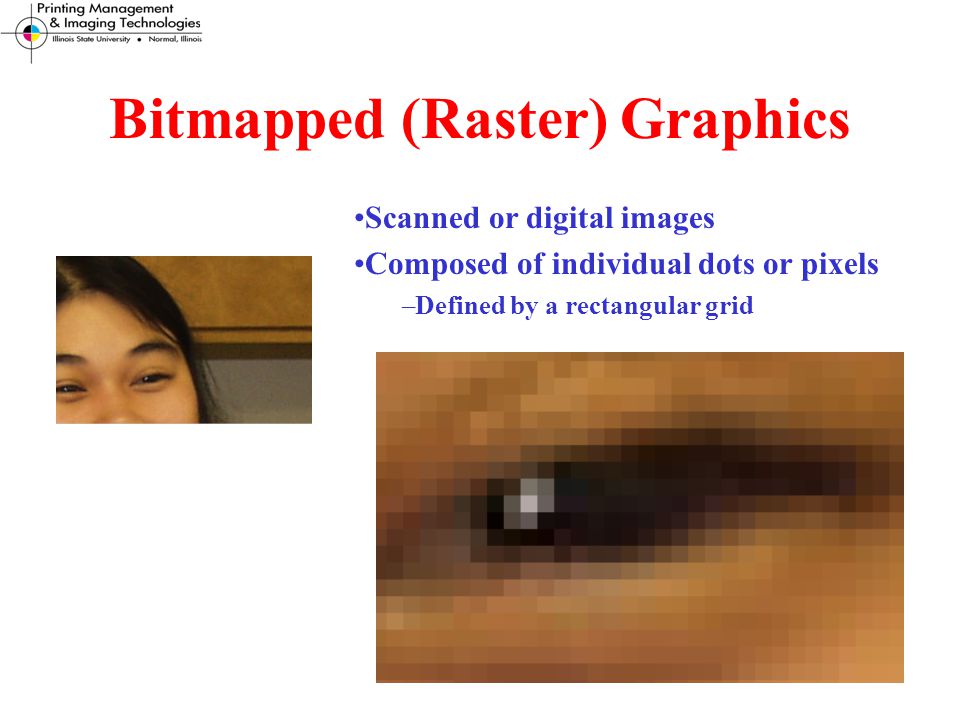 Printing Management
& Imaging Technologies
Illinois State University • Normal, Illinois

Bitmapped (Raster) Graphics

•Scanned or digital images

•Composed of individual dots or pixels

–Defined by a rectangular grid